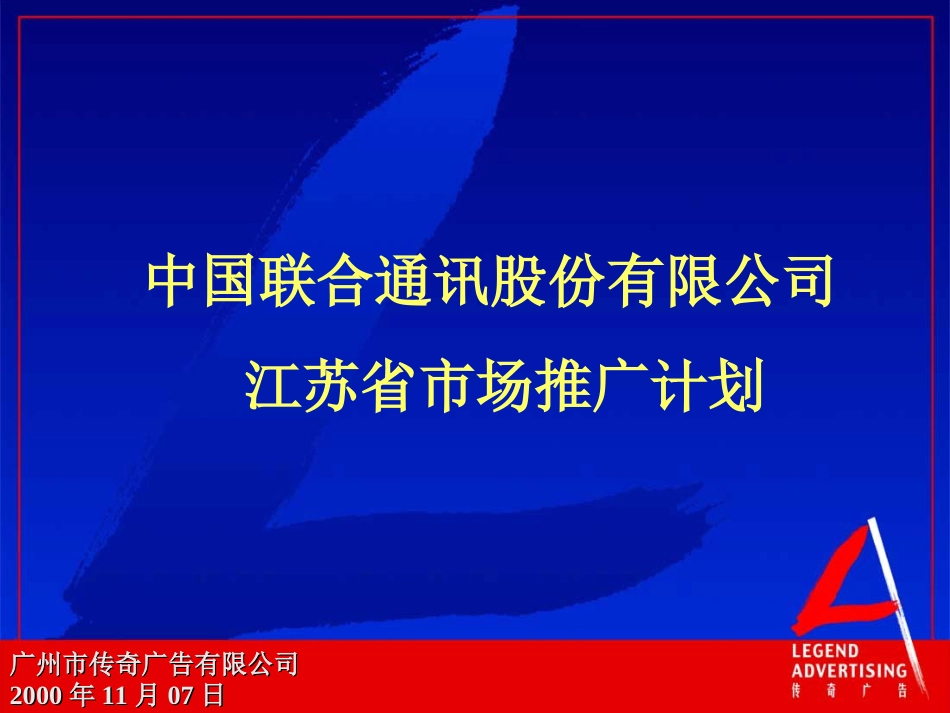 中国联合通讯股份有限公司

江苏省市场推广计划

广州市传奇广告有限公司
2000 年 11 月 07 日

LEGEND
ADVERTISING
传 奇 广 告